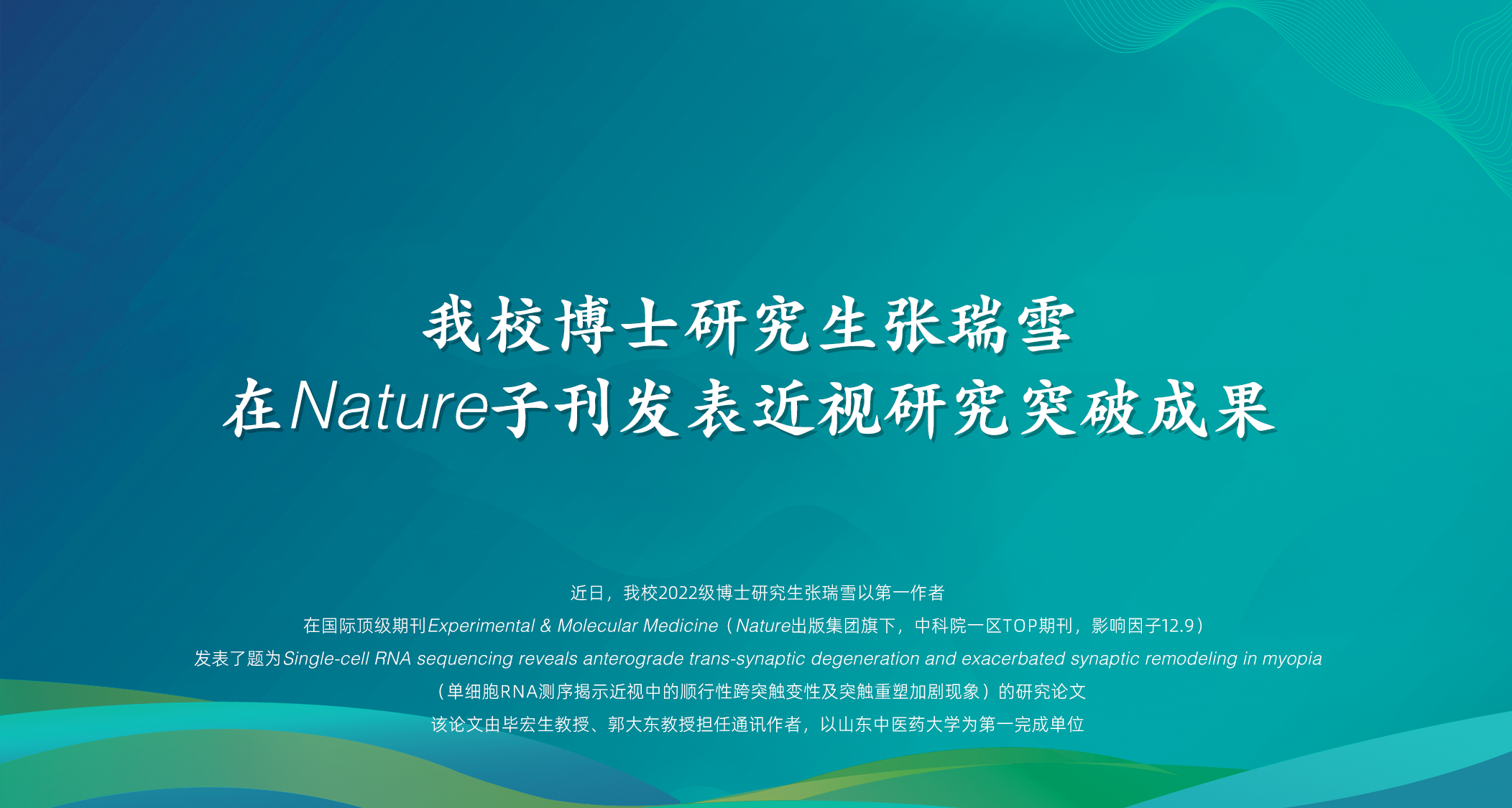 我校博士研究生张瑞雪
在Nature子刊发表近视研究突破成果

近日，我校2022级博士研究生张瑞雪以第一作者
在国际顶级期刊Experimental & Molecular Medicine（Nature出版集团旗下，中科院一区TOP期刊，影响因子12.9）
发表了题为Single-cell RNA sequencing reveals anterograde trans-synaptic degeneration and exacerbated synaptic remodeling in myopia
（单细胞RNA测序揭示近视中的顺行性跨突触变性及突触重塑加剧现象）的研究论文
该论文由毕宏生教授、郭大东教授担任通讯作者，以山东中医药大学为第一完成单位